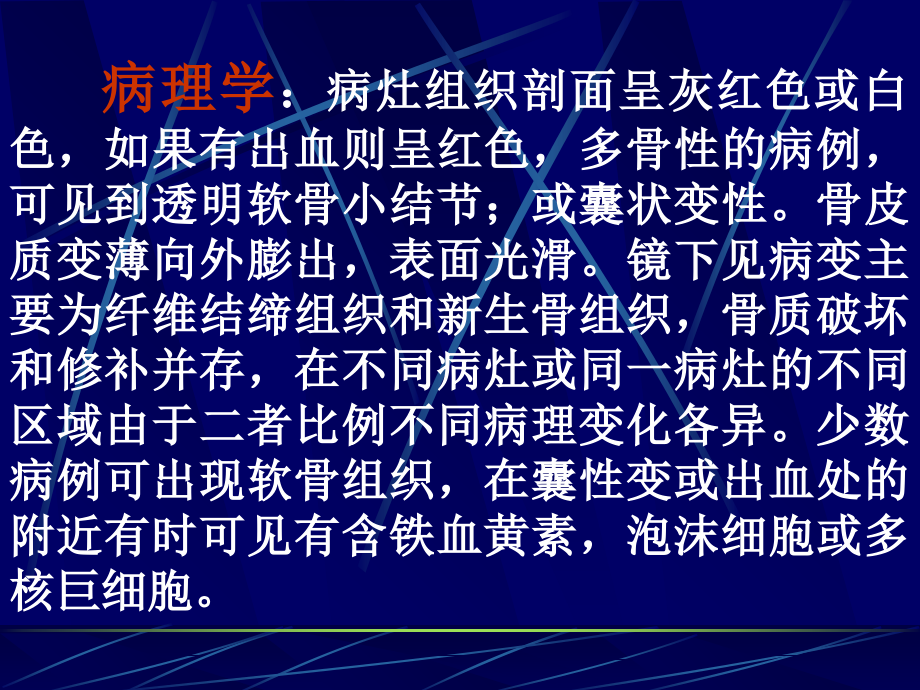 病理学：病灶组织剖面呈灰红色或白色，如果有出血则呈红色，多骨性的病例，可见到透明软骨小结节；或囊状变性。骨皮质变薄向外膨出，表面光滑。镜下见病变主要为纤维结缔组织和新生骨组织，骨质破坏和修补并存，在不同病灶或同一病灶的不同区域由于二者比例不同病理变化各异。少数病例可出现软骨组织，在囊性变或出血处的附近有时可见有含铁血黄素，泡沫细胞或多核巨细胞。